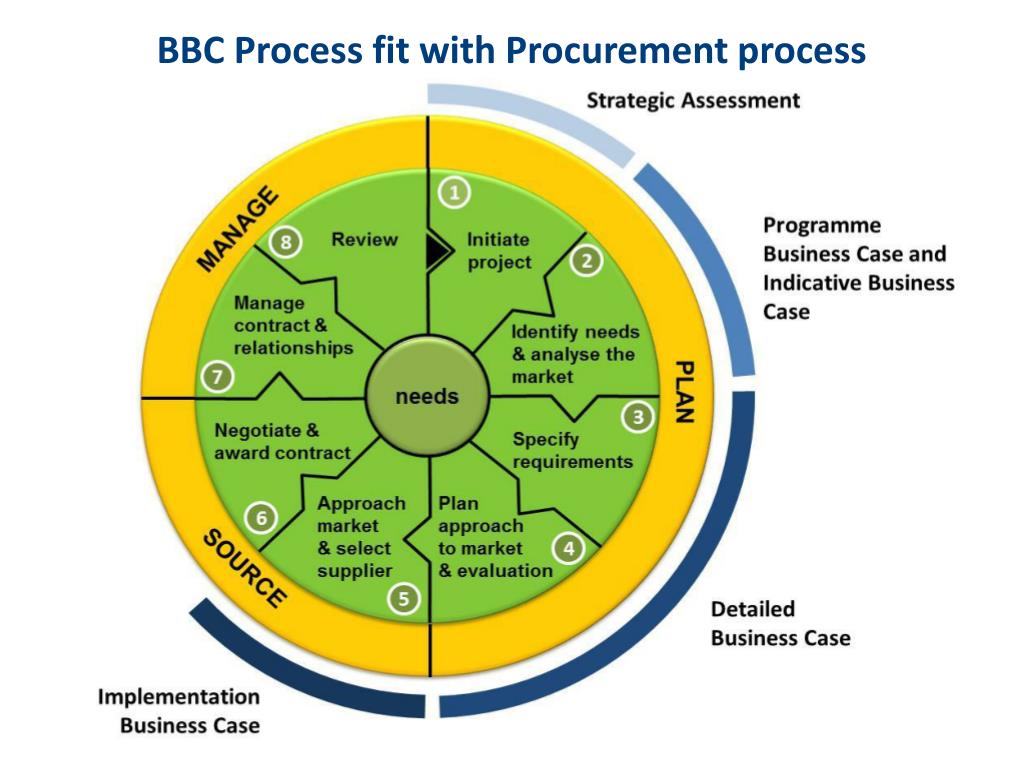 BBC Process fit with Procurement process

Strategic Assessment

Programme Business Case and Indicative Business Case

Detailed Business Case

Implementation Business Case

MANAGE

PLAN

SOURCE

needs

1
Initiate project

2
Identify needs & analyse the market

3
Specify requirements

4
Plan approach to market & evaluation

5
Approach market & select supplier

6
Negotiate & award contract

7
Manage contract & relationships

8
Review